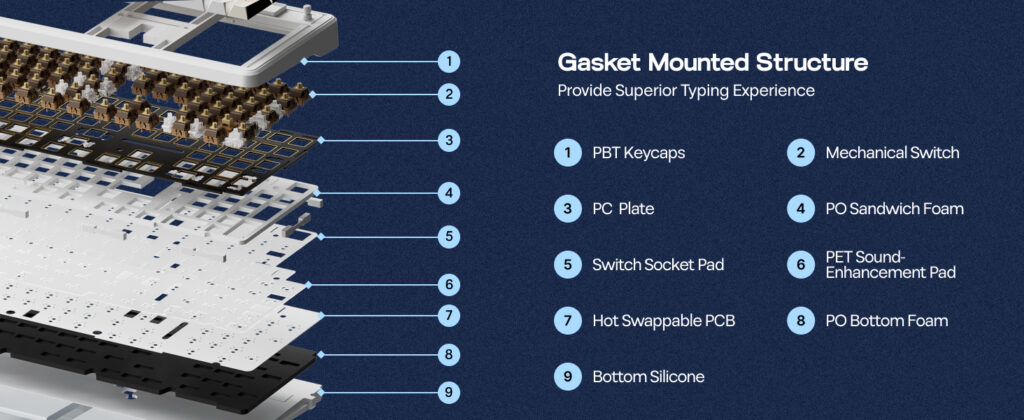 1
2
3
4
5
6
7
8
9

Gasket Mounted Structure
Provide Superior Typing Experience

1 PBT Keycaps
2 Mechanical Switch
3 PC Plate
4 PO Sandwich Foam
5 Switch Socket Pad
6 PET Sound-Enhancement Pad
7 Hot Swappable PCB
8 PO Bottom Foam
9 Bottom Silicone